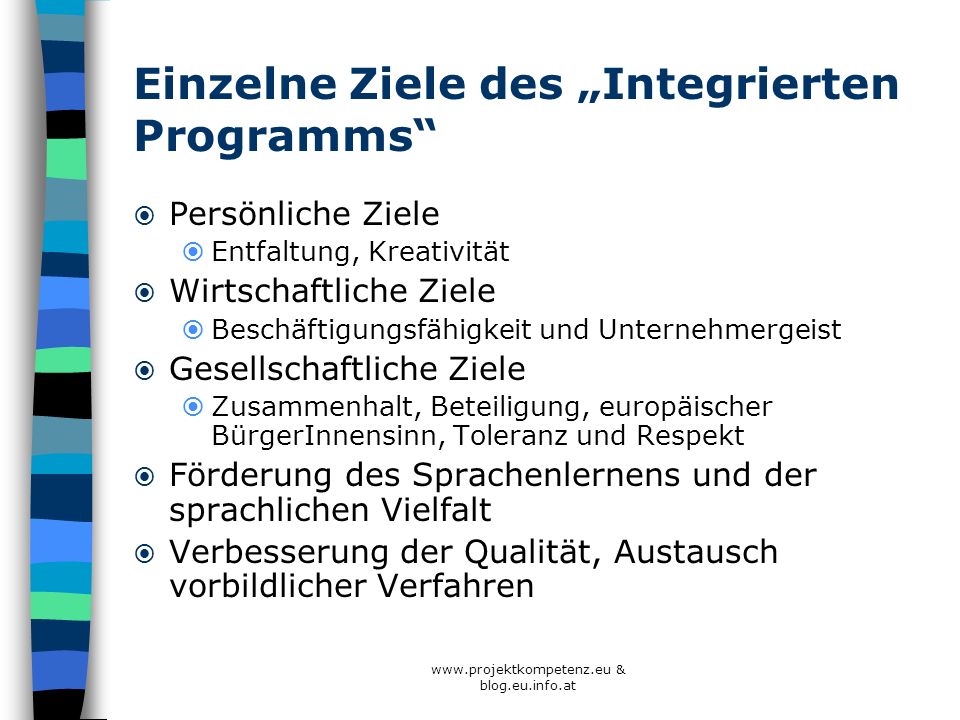 Einzelne Ziele des „Integrierten Programms“

Persönliche Ziele
Entfaltung, Kreativität
Wirtschaftliche Ziele
Beschäftigungsfähigkeit und Unternehmergeist
Gesellschaftliche Ziele
Zusammenhalt, Beteiligung, europäischer BürgerInnensinn, Toleranz und Respekt
Förderung des Sprachenlernens und der sprachlichen Vielfalt
Verbesserung der Qualität, Austausch vorbildlicher Verfahren

www.projektkompetenz.eu & blog.eu.info.at